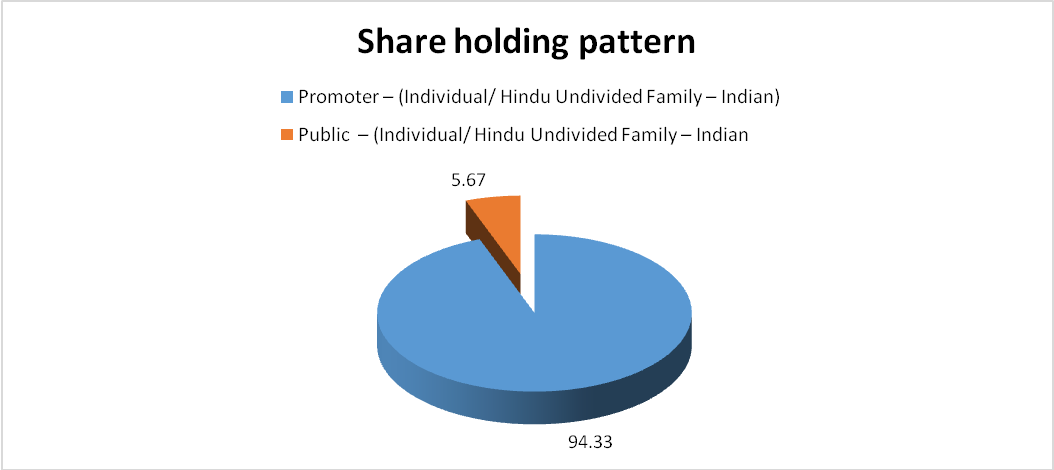 Share holding pattern

Promoter – (Individual/ Hindu Undivided Family – Indian)

Public – (Individual/ Hindu Undivided Family – Indian

5.67

94.33